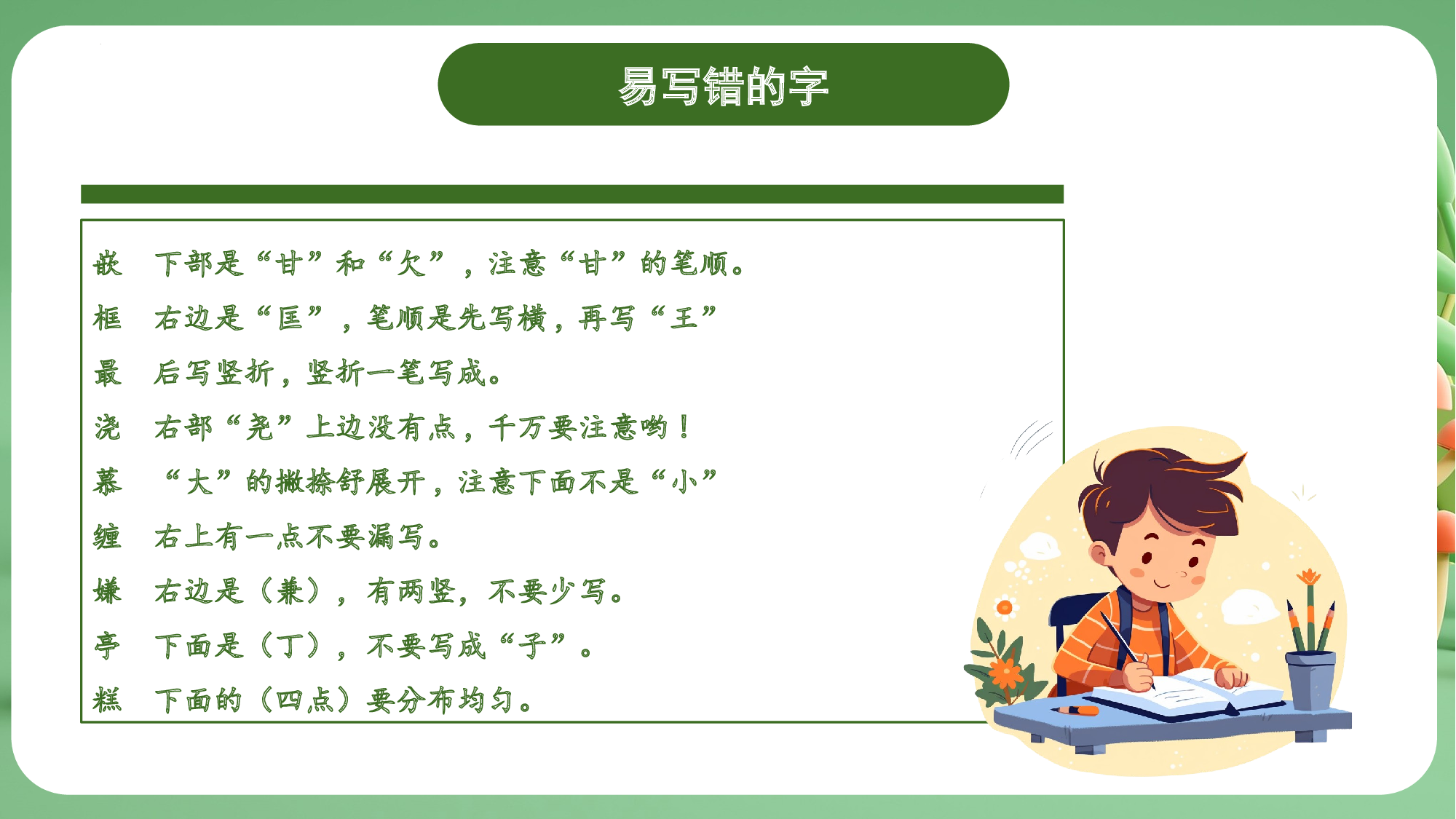 易写错的字

嵌　下部是“甘”和“欠”，注意“甘”的笔顺。

框　右边是“匡”，笔顺是先写横，再写“王”

最　后写竖折，竖折一笔写成。

浇　右部“尧”上边没有点，千万要注意哟！

慕　“大”的撇捺舒展开，注意下面不是“小”

缠　右上有一点不要漏写。

嫌　右边是（兼），有两竖，不要少写。

亭　下面是（丁），不要写成“子”。

糕　下面的（四点）要分布均匀。